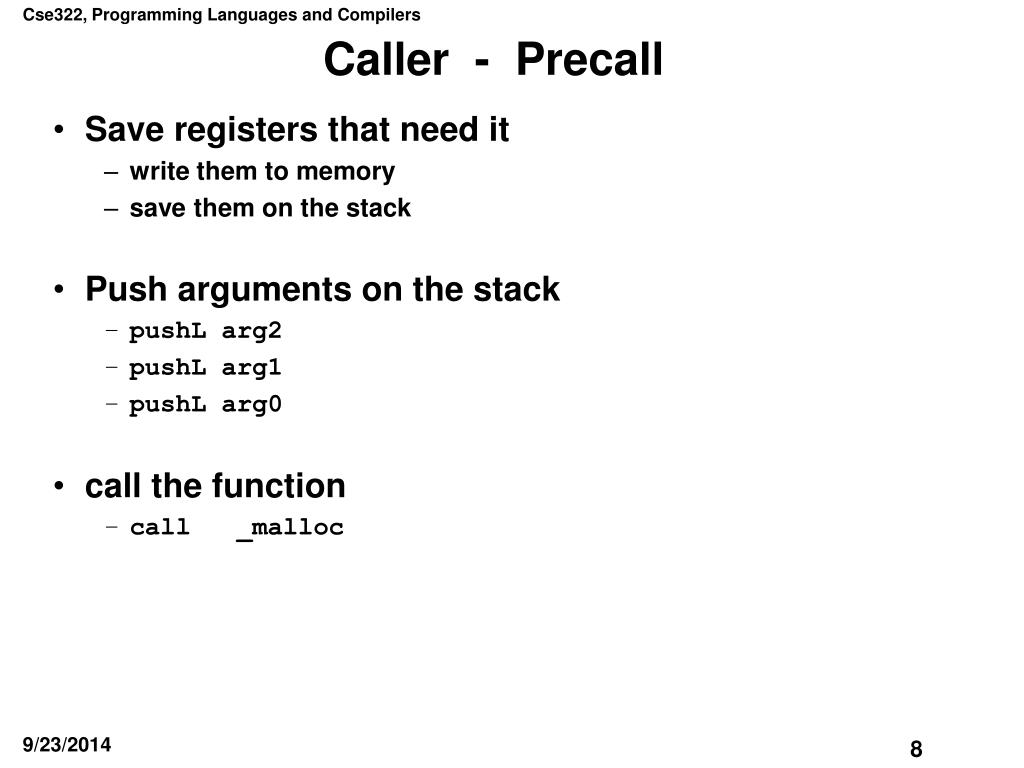 Cse322, Programming Languages and Compilers

Caller - Precall

• Save registers that need it
– write them to memory
– save them on the stack

• Push arguments on the stack
– pushL arg2
– pushL arg1
– pushL arg0

• call the function
– call _malloc

9/23/2014

8